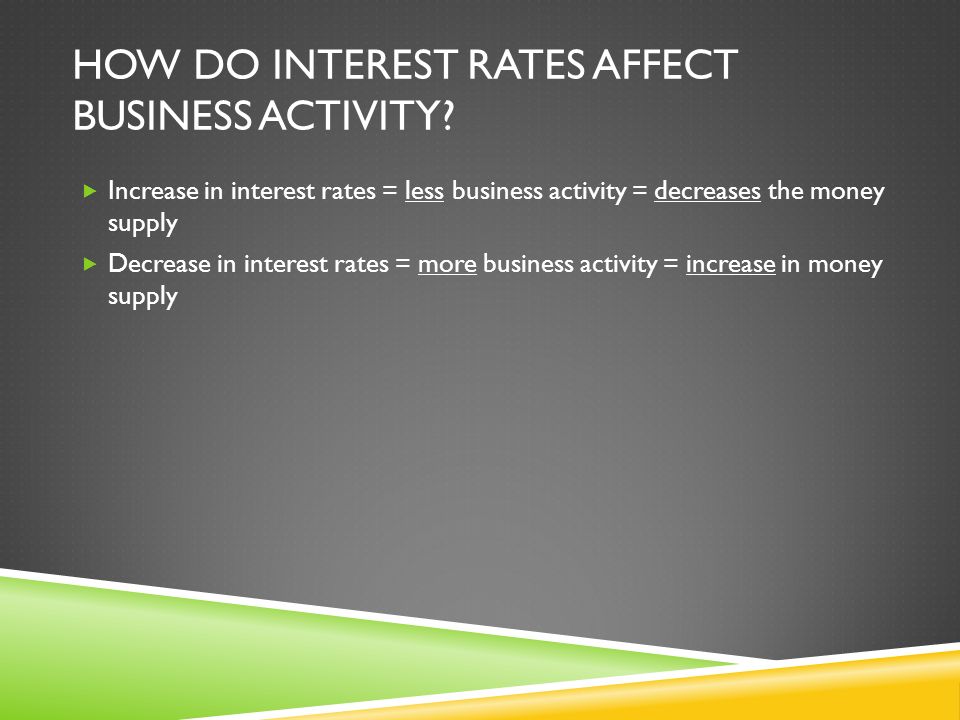 HOW DO INTEREST RATES AFFECT BUSINESS ACTIVITY?

▶ Increase in interest rates = less business activity = decreases the money supply

▶ Decrease in interest rates = more business activity = increase in money supply